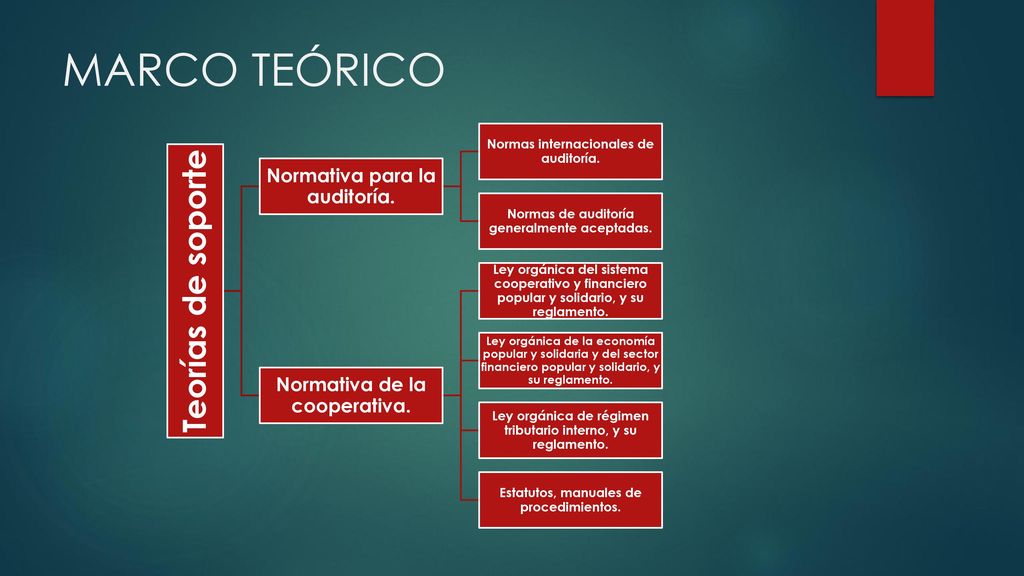 MARCO TEÓRICO

Teorías de soporte

Normativa para la auditoría.

Normas internacionales de auditoría.

Normas de auditoría generalmente aceptadas.

Normativa de la cooperativa.

Ley orgánica del sistema cooperativo y financiero popular y solidario, y su reglamento.

Ley orgánica de la economía popular y solidaria y del sector financiero popular y solidario, y su reglamento.

Ley orgánica de régimen tributario interno, y su reglamento.

Estatutos, manuales de procedimientos.